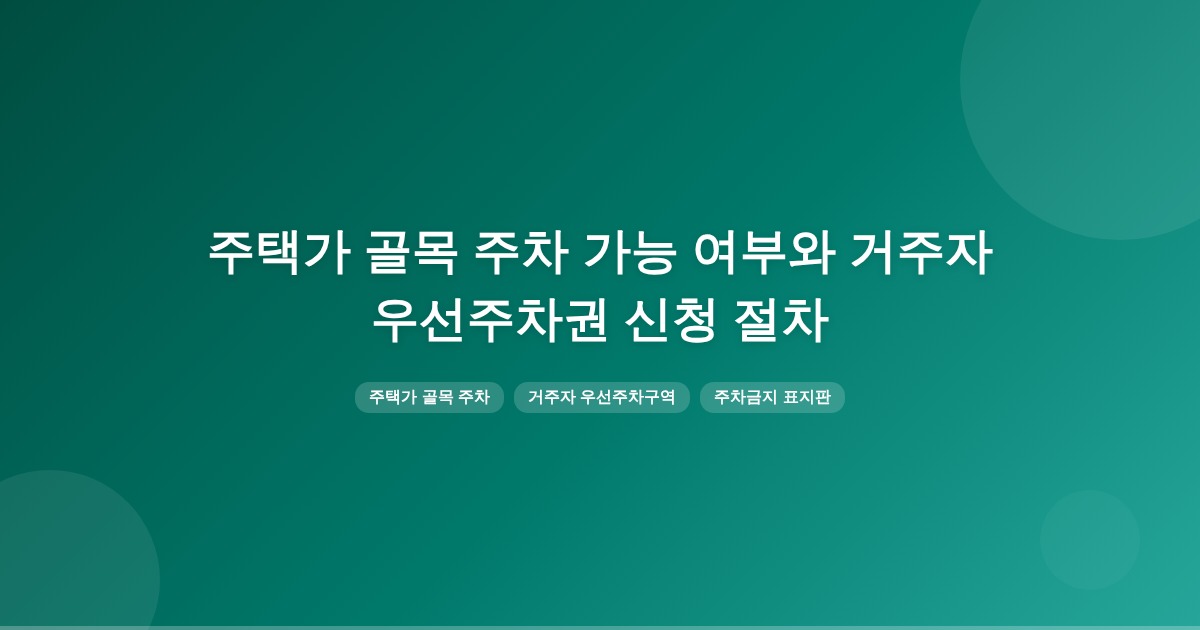 주택가 골목 주차 가능 여부와 거주자 우선주차권 신청 절차

주택가 골목 주차

거주자 우선주차구역

주차금지 표지판